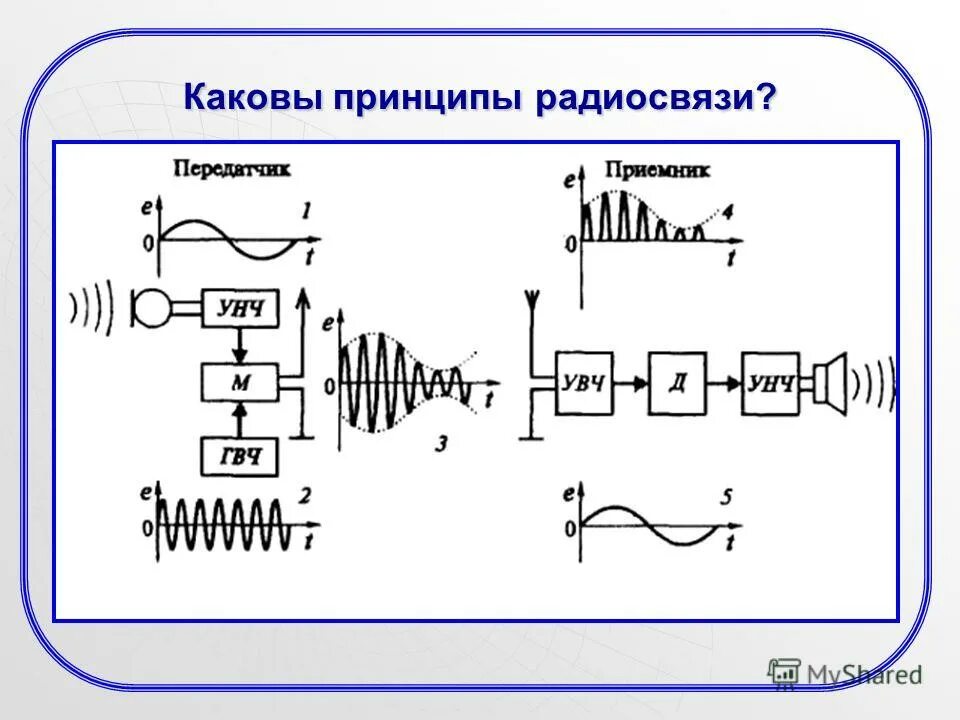 Каковы принципы радиосвязи?

Передатчик

e
1
0
t

УНЧ
М
ГВЧ

e
0
t
3

e
2
0
t

Приемник

e
4
0
t

УВЧ
Д
УНЧ

e
5
0
t

MyShared